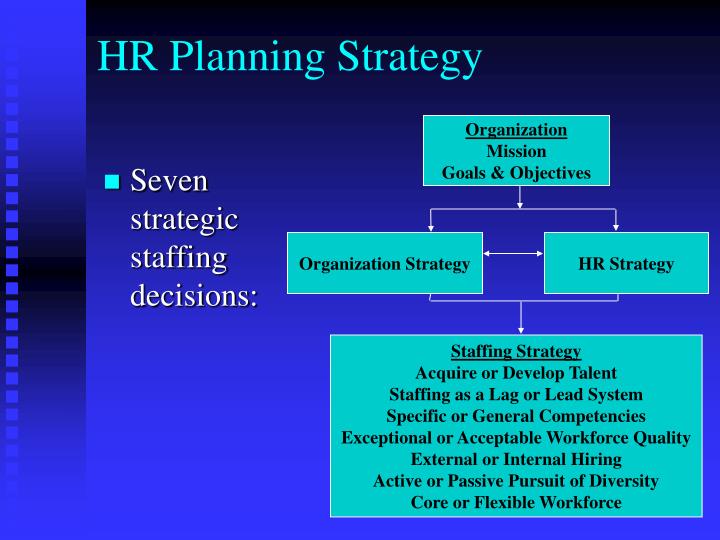 HR Planning Strategy

Seven strategic staffing decisions:

Organization
Mission
Goals & Objectives

Organization Strategy

HR Strategy

Staffing Strategy
Acquire or Develop Talent
Staffing as a Lag or Lead System
Specific or General Competencies
Exceptional or Acceptable Workforce Quality
External or Internal Hiring
Active or Passive Pursuit of Diversity
Core or Flexible Workforce